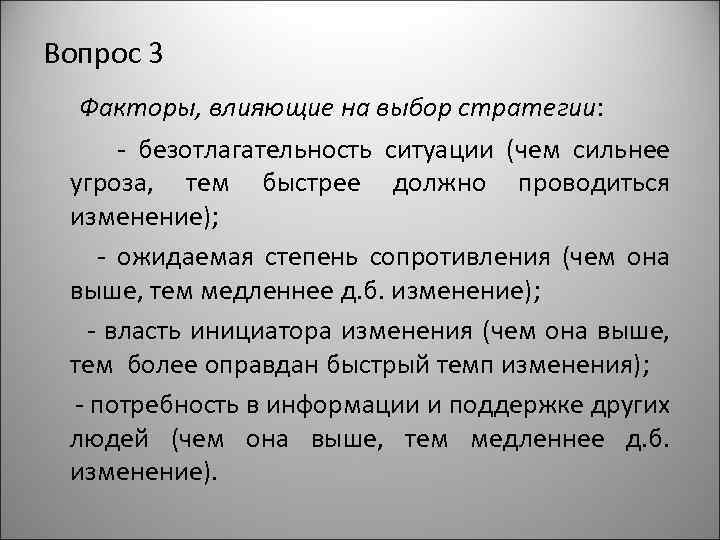 Вопрос 3

Факторы, влияющие на выбор стратегии:

- безотлагательность ситуации (чем сильнее угроза, тем быстрее должно проводиться изменение);

- ожидаемая степень сопротивления (чем она выше, тем медленнее д.б. изменение);

- власть инициатора изменения (чем она выше, тем более оправдан быстрый темп изменения);

- потребность в информации и поддержке других людей (чем она выше, тем медленнее д.б. изменение).